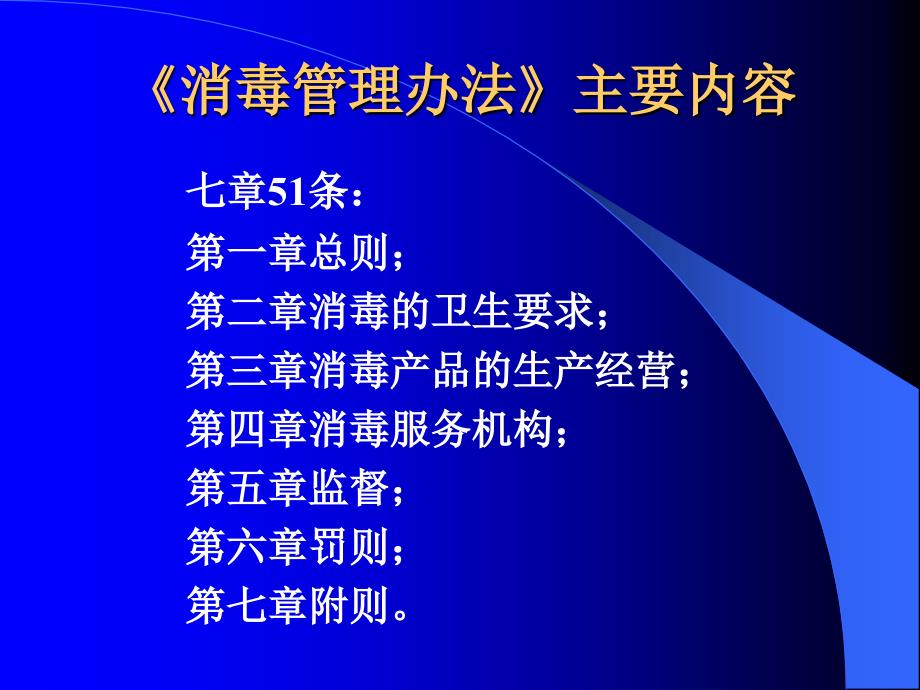 《消毒管理办法》主要内容

七章51条：
第一章总则；
第二章消毒的卫生要求；
第三章消毒产品的生产经营；
第四章消毒服务机构；
第五章监督；
第六章罚则；
第七章附则。